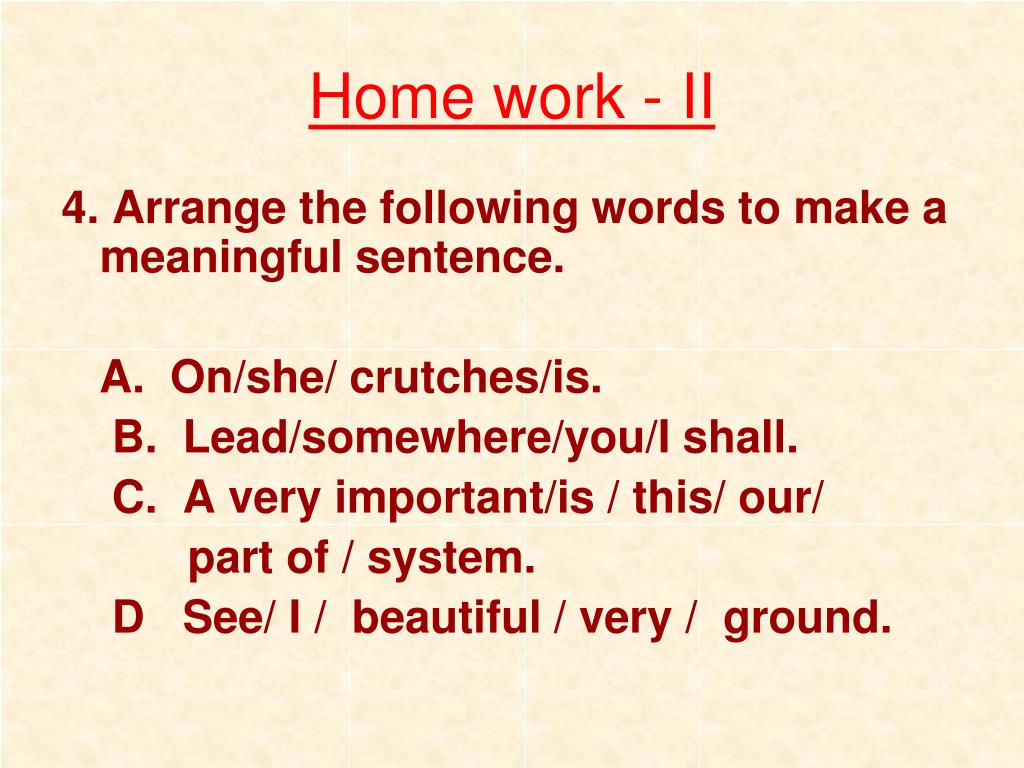 Home work - II

4. Arrange the following words to make a meaningful sentence.

A. On/she/ crutches/is.
B. Lead/somewhere/you/I shall.
C. A very important/is / this/ our/ part of / system.
D See/ I / beautiful / very / ground.